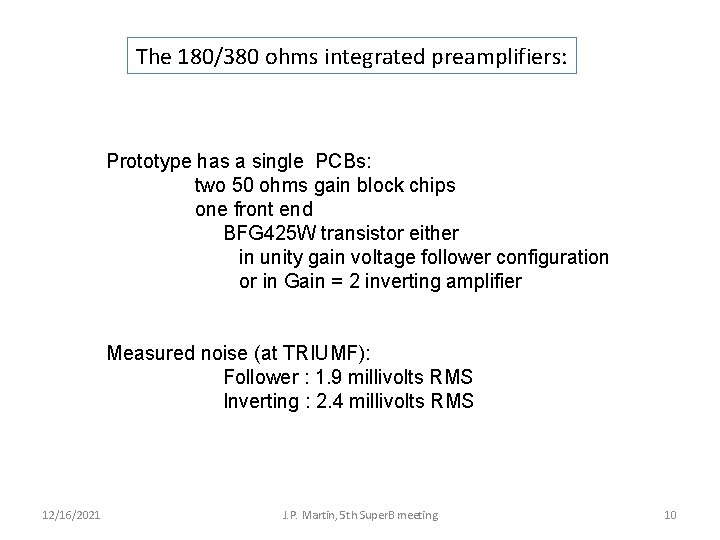 The 180/380 ohms integrated preamplifiers:

Prototype has a single PCBs:
two 50 ohms gain block chips
one front end
BFG425W transistor either
in unity gain voltage follower configuration
or in Gain = 2 inverting amplifier

Measured noise (at TRIUMF):
Follower : 1.9 millivolts RMS
Inverting : 2.4 millivolts RMS

12/16/2021

J.P. Martin, 5th SuperB meeting

10